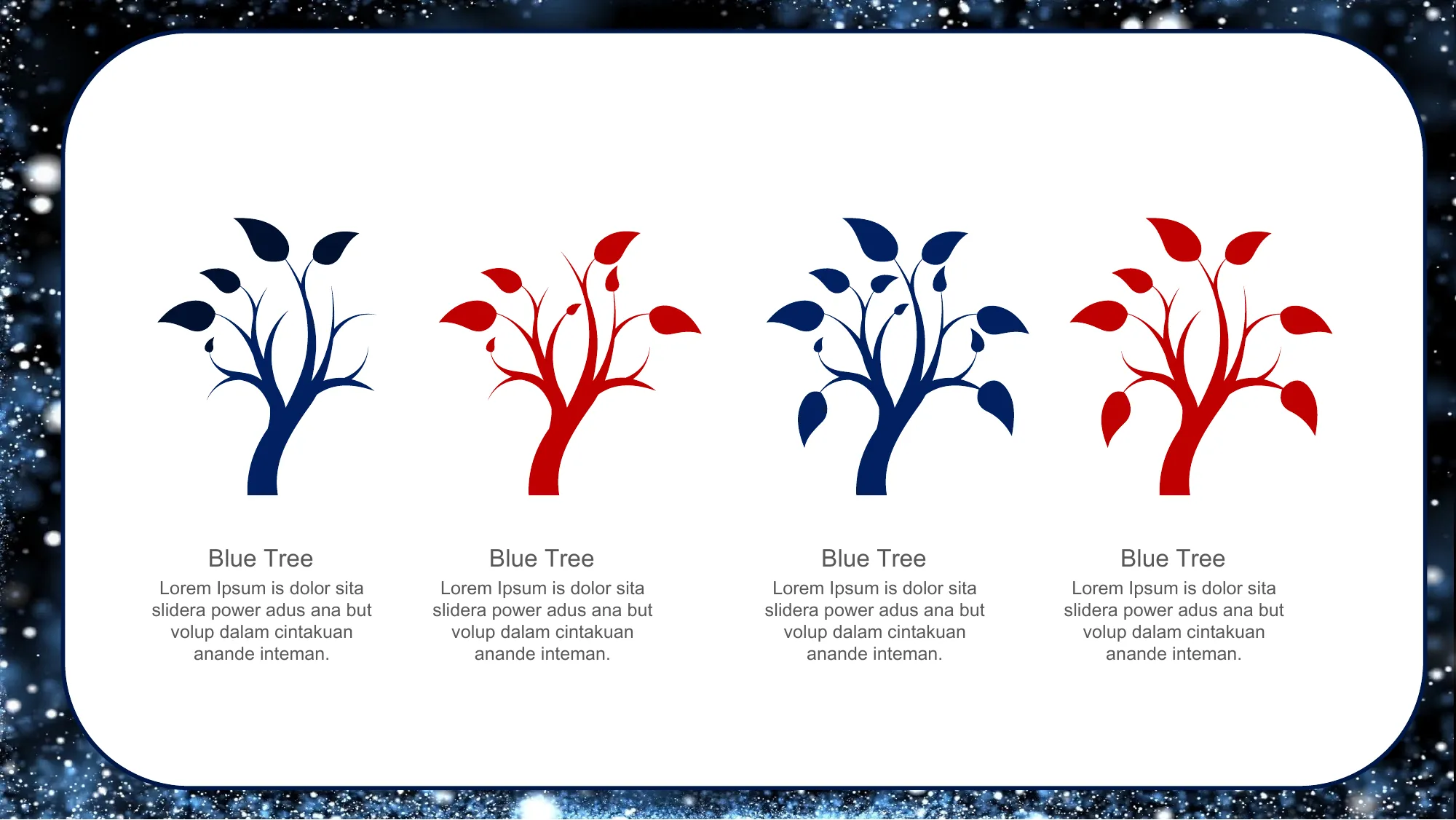 Blue Tree
Lorem Ipsum is dolor sita slidera power adus ana but volup dalam cintakuan anande inteman.

Blue Tree
Lorem Ipsum is dolor sita slidera power adus ana but volup dalam cintakuan anande inteman.

Blue Tree
Lorem Ipsum is dolor sita slidera power adus ana but volup dalam cintakuan anande inteman.

Blue Tree
Lorem Ipsum is dolor sita slidera power adus ana but volup dalam cintakuan anande inteman.